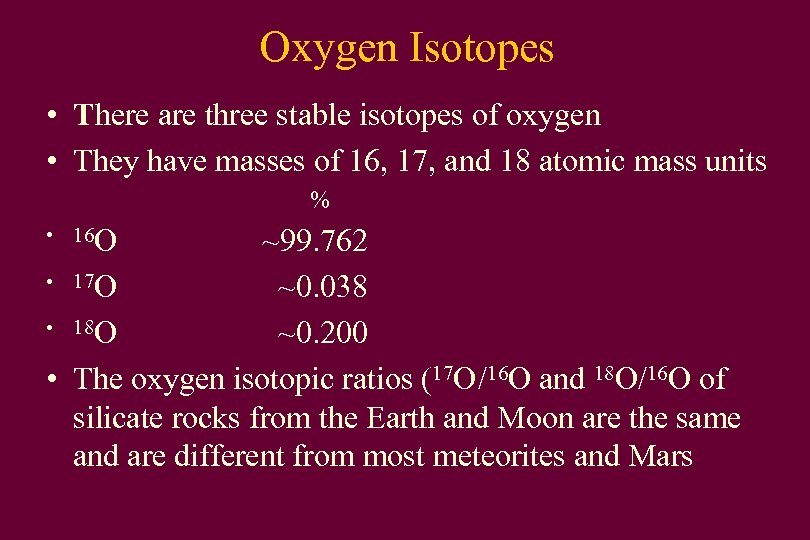 Oxygen Isotopes

• There are three stable isotopes of oxygen
• They have masses of 16, 17, and 18 atomic mass units

%

• $^{16}O$ ~99.762
• $^{17}O$ ~0.038
• $^{18}O$ ~0.200
• The oxygen isotopic ratios ($^{17}O/^{16}O$ and $^{18}O/^{16}O$ of silicate rocks from the Earth and Moon are the same and are different from most meteorites and Mars